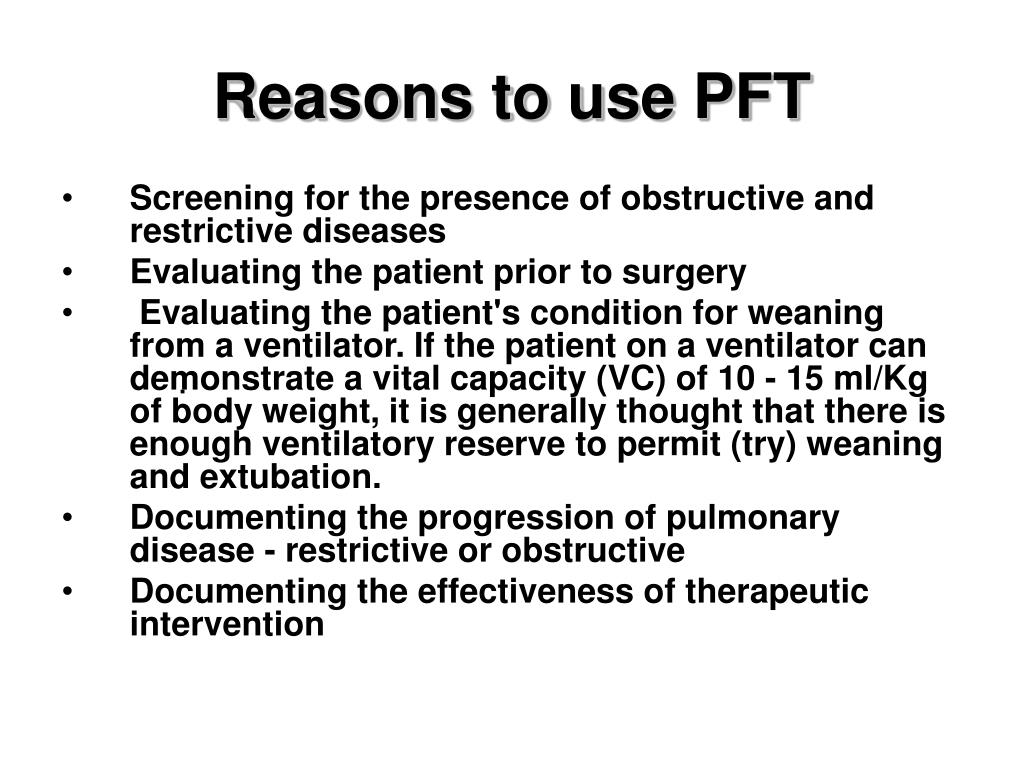 Reasons to use PFT

• Screening for the presence of obstructive and restrictive diseases
• Evaluating the patient prior to surgery
• Evaluating the patient's condition for weaning from a ventilator. If the patient on a ventilator can demonstrate a vital capacity (VC) of 10 - 15 ml/Kg of body weight, it is generally thought that there is enough ventilatory reserve to permit (try) weaning and extubation.
• Documenting the progression of pulmonary disease - restrictive or obstructive
• Documenting the effectiveness of therapeutic intervention